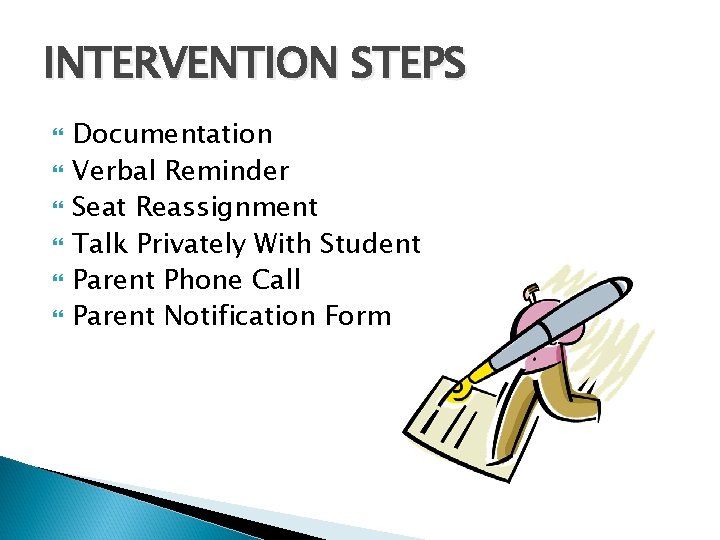 INTERVENTION STEPS

Documentation
Verbal Reminder
Seat Reassignment
Talk Privately With Student
Parent Phone Call
Parent Notification Form